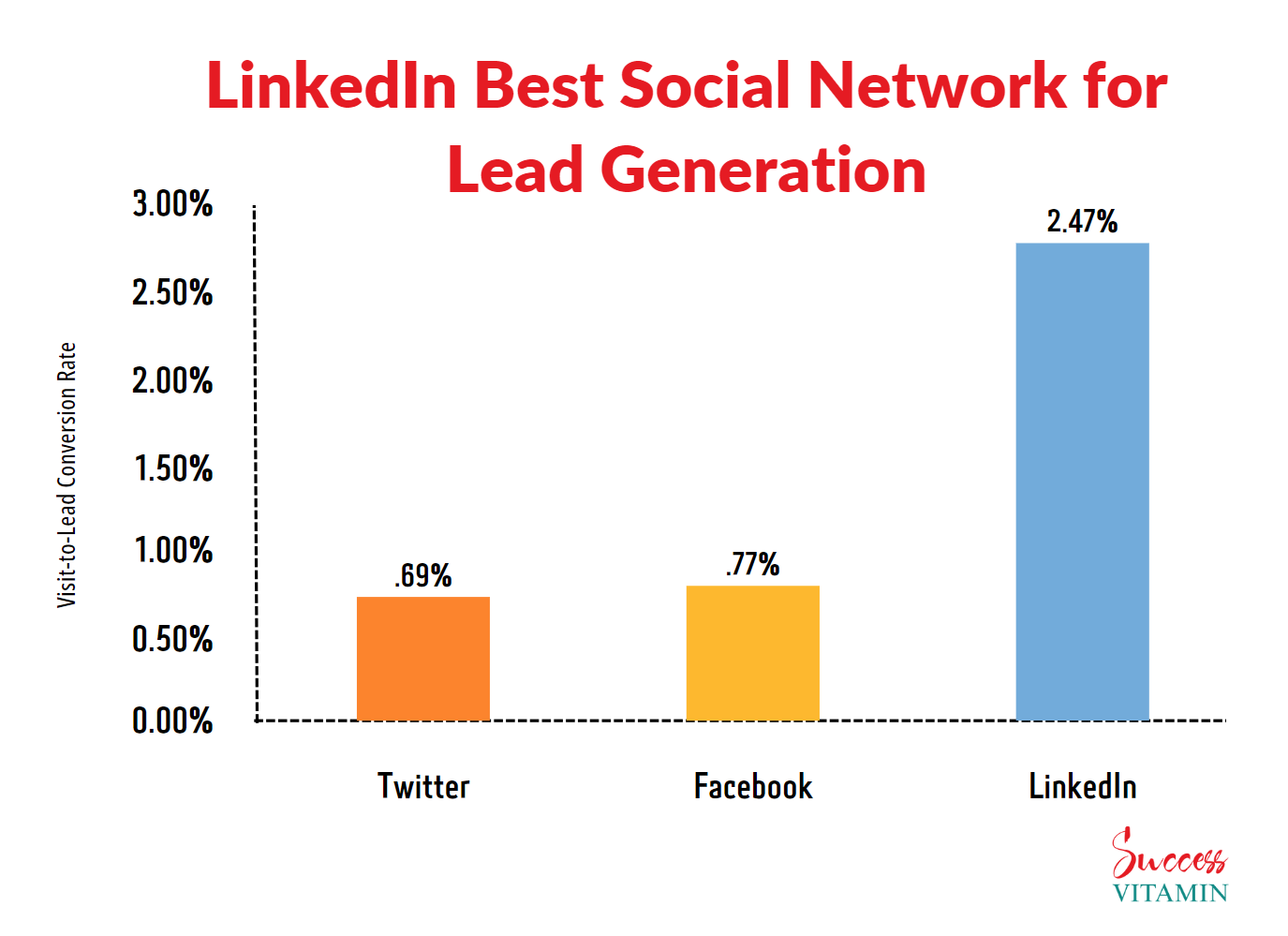 LinkedIn Best Social Network for Lead Generation

Visit-to-Lead Conversion Rate

3.00%
2.50%
2.00%
1.50%
1.00%
0.50%
0.00%

.69%
.77%
2.47%

Twitter
Facebook
LinkedIn

Success
VITAMIN